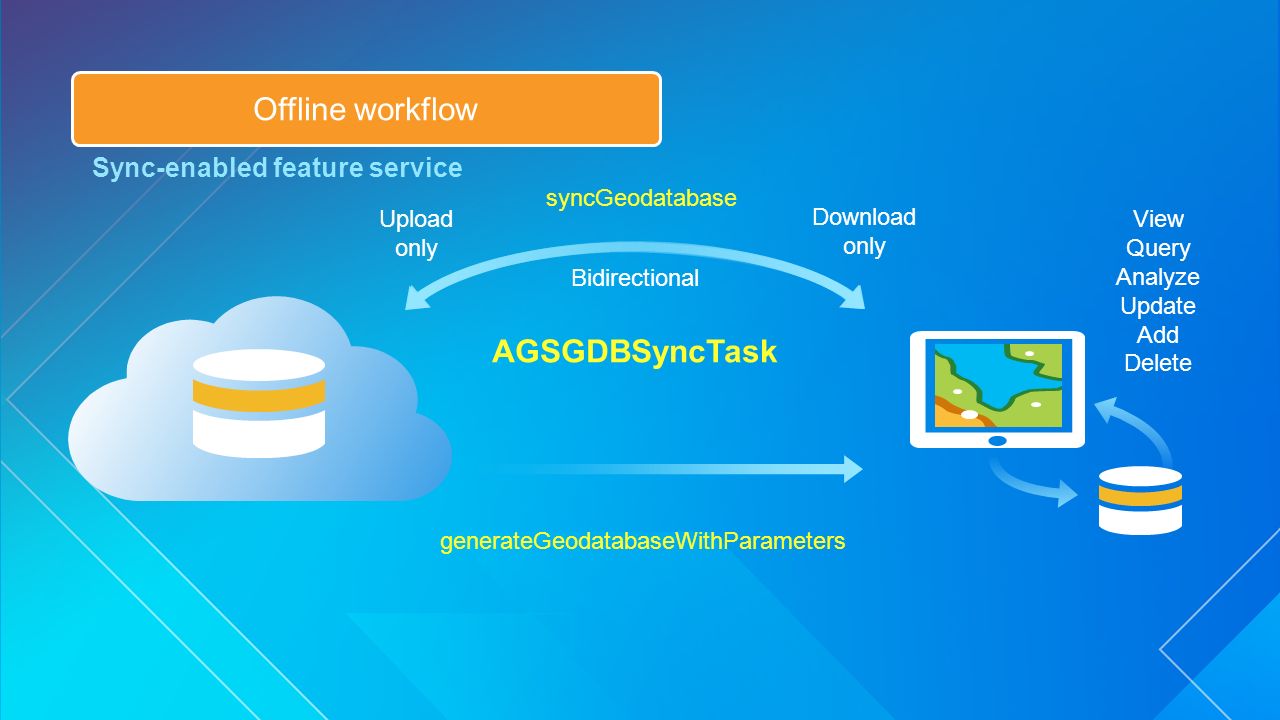 Offline workflow

Sync-enabled feature service

syncGeodatabase

Upload only

Download only

Bidirectional

View
Query
Analyze
Update
Add
Delete

AGSGDBSyncTask

generateGeodatabaseWithParameters